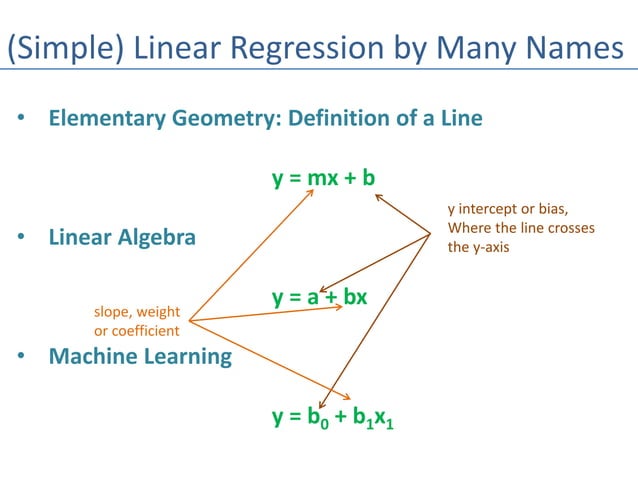 (Simple) Linear Regression by Many Names

• Elementary Geometry: Definition of a Line

$y = mx + b$

y intercept or bias, Where the line crosses the y-axis

• Linear Algebra

$y = a + bx$

slope, weight or coefficient

• Machine Learning

$y = b_0 + b_1x_1$